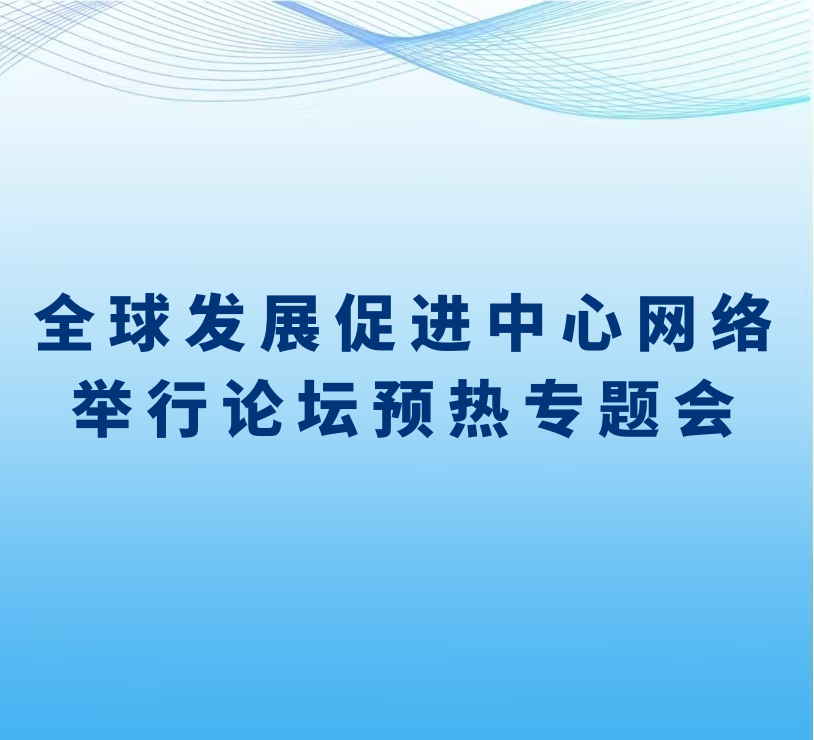 全球发展促进中心网络
举行论坛预热专题会